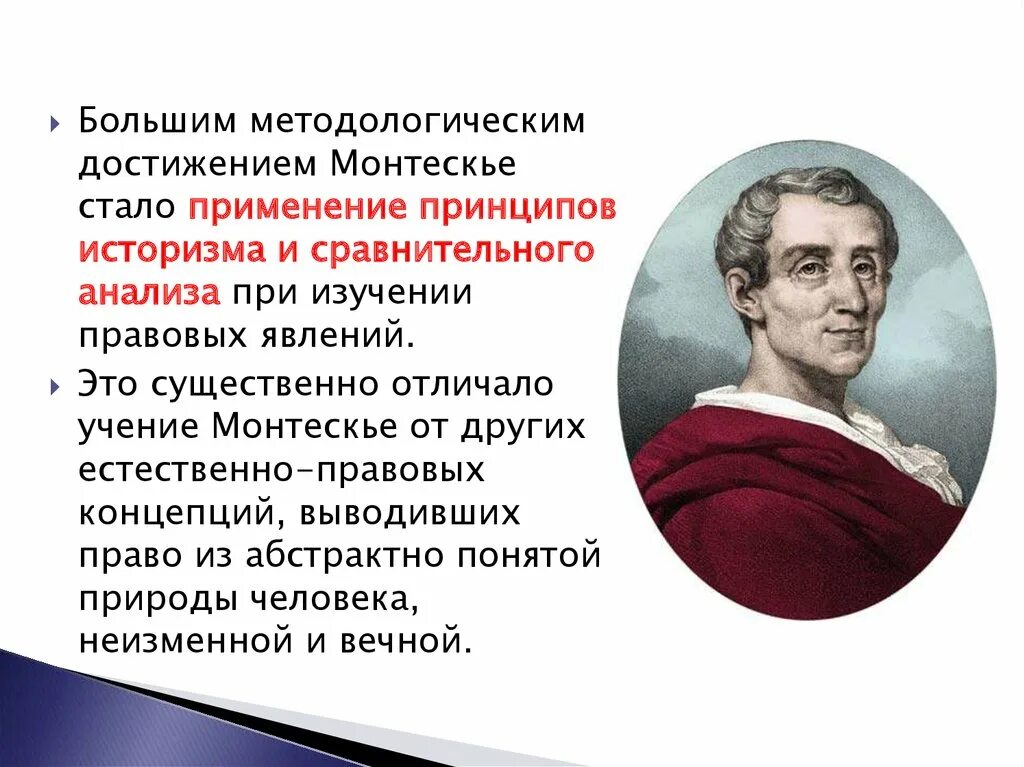 Большим методологическим достижением Монтескье стало применение принципов историзма и сравнительного анализа при изучении правовых явлений.

Это существенно отличало учение Монтескье от других естественно-правовых концепций, выводивших право из абстрактно понятой природы человека, неизменной и вечной.